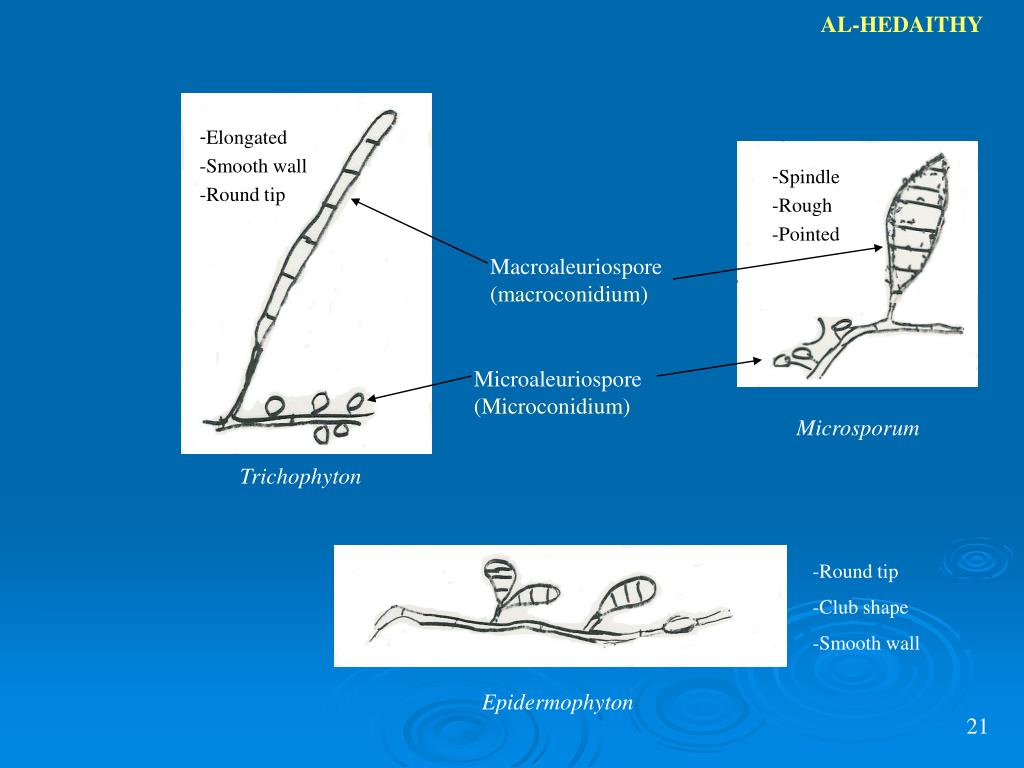 AL-HEDAITHY

-Elongated
-Smooth wall
-Round tip

-Spindle
-Rough
-Pointed

Macroaleuriospore
(macroconidium)

Microaleuriospore
(Microconidium)

Microsporum

Trichophyton

-Round tip
-Club shape
-Smooth wall

Epidermophyton

21